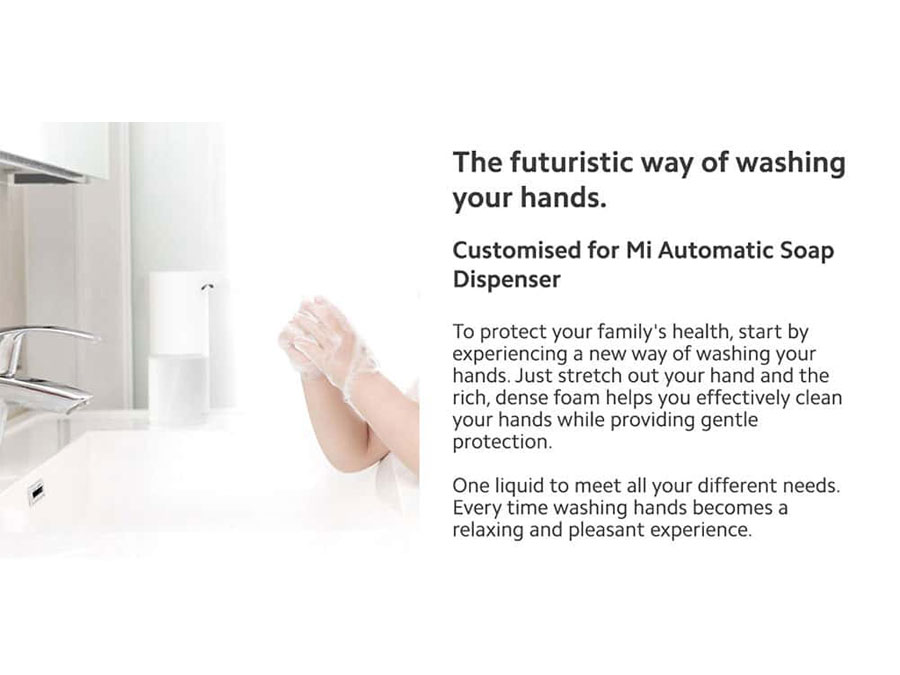 The futuristic way of washing your hands.

Customised for Mi Automatic Soap Dispenser

To protect your family's health, start by experiencing a new way of washing your hands. Just stretch out your hand and the rich, dense foam helps you effectively clean your hands while providing gentle protection.

One liquid to meet all your different needs. Every time washing hands becomes a relaxing and pleasant experience.